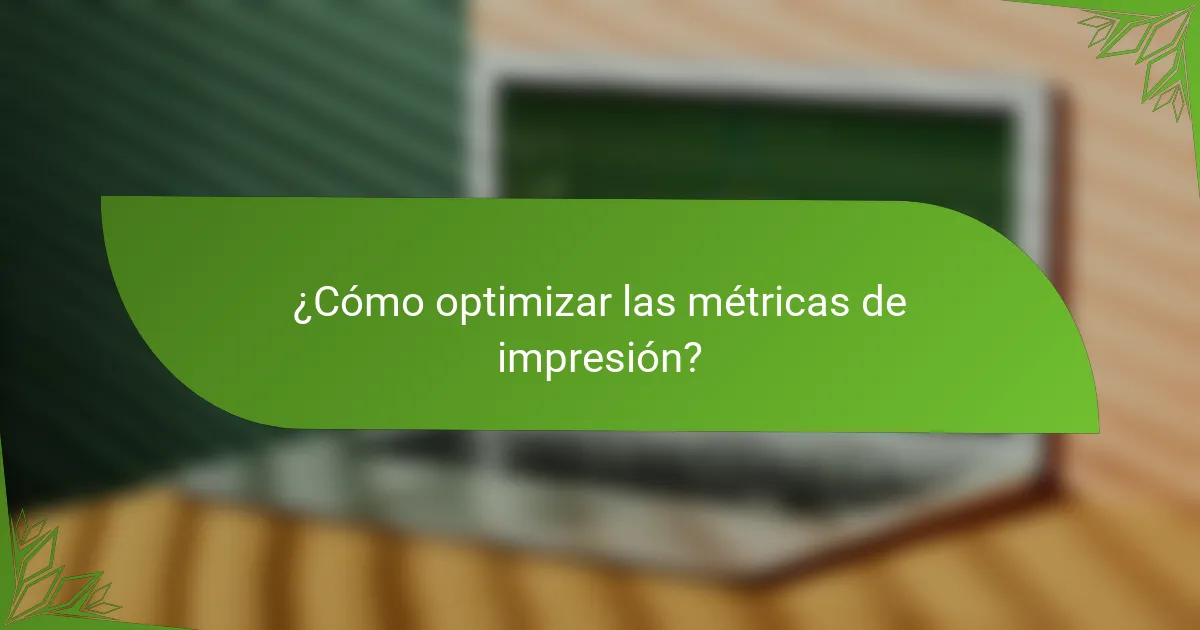 ¿Cómo optimizar las métricas de impresión?